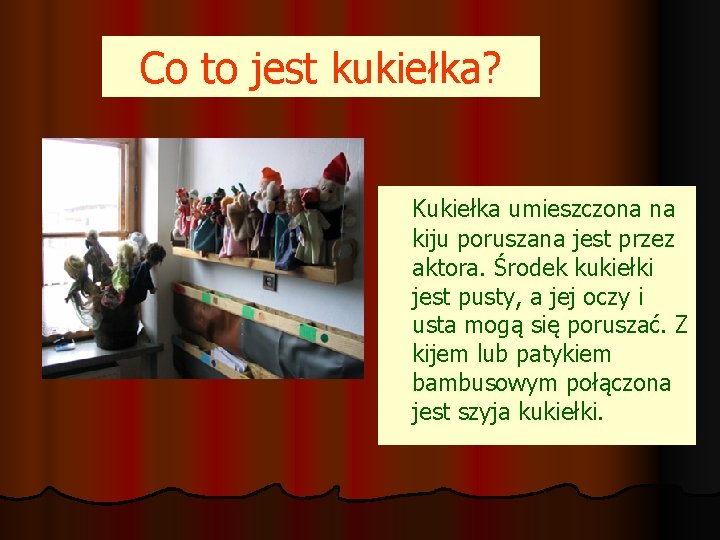 Co to jest kukiełka?

Kukiełka umieszczona na kiju poruszana jest przez aktora. Środek kukiełki jest pusty, a jej oczy i usta mogą się poruszać. Z kijem lub patykiem bambusowym połączona jest szyja kukiełki.